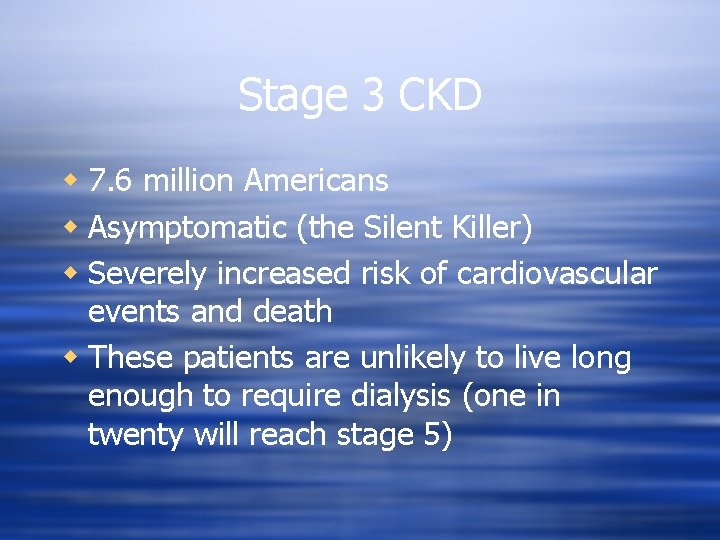 Stage 3 CKD

- 7.6 million Americans
- Asymptomatic (the Silent Killer)
- Severely increased risk of cardiovascular events and death
- These patients are unlikely to live long enough to require dialysis (one in twenty will reach stage 5)